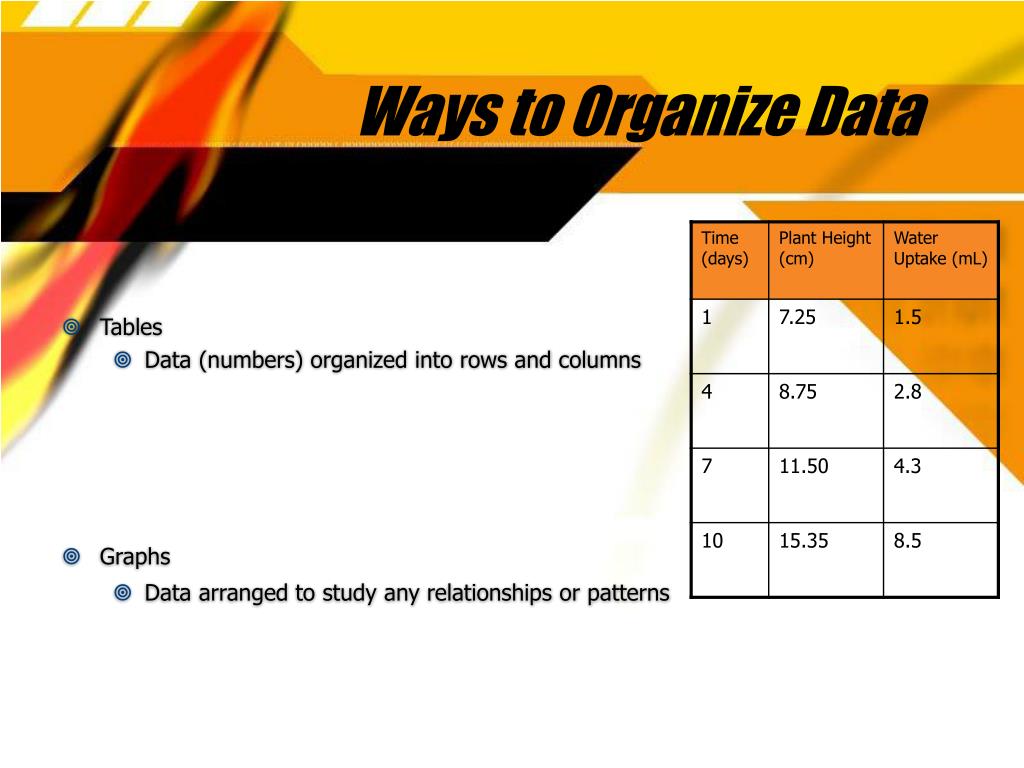 Ways to Organize Data

Tables

Data (numbers) organized into rows and columns

Graphs

Data arranged to study any relationships or patterns

| Time (days) | Plant Height (cm) | Water Uptake (mL) |
|---|---|---|
| 1 | 7.25 | 1.5 |
| 4 | 8.75 | 2.8 |
| 7 | 11.50 | 4.3 |
| 10 | 15.35 | 8.5 |